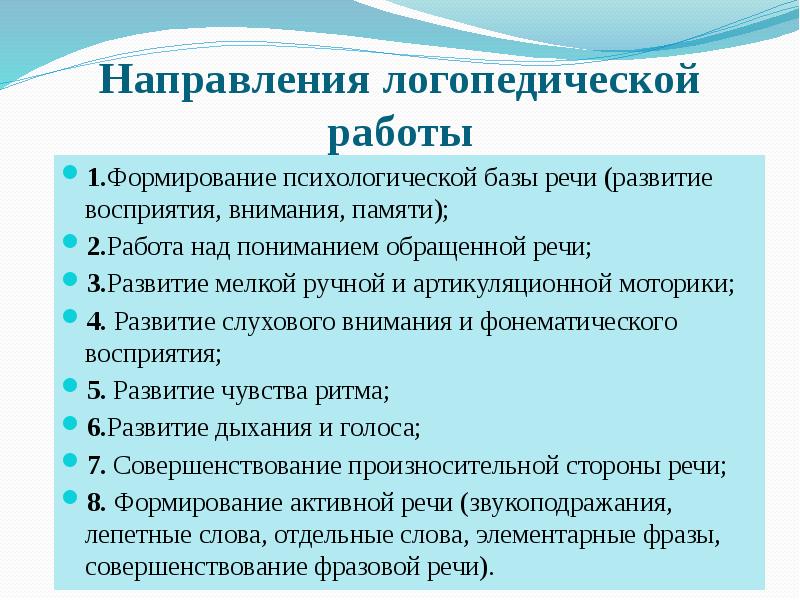 Направления логопедической работы

1.Формирование психологической базы речи (развитие восприятия, внимания, памяти);

2.Работа над пониманием обращенной речи;

3.Развитие мелкой ручной и артикуляционной моторики;

4. Развитие слухового внимания и фонематического восприятия;

5. Развитие чувства ритма;

6.Развитие дыхания и голоса;

7. Совершенствование произносительной стороны речи;

8. Формирование активной речи (звукоподражания, лепетные слова, отдельные слова, элементарные фразы, совершенствование фразовой речи).